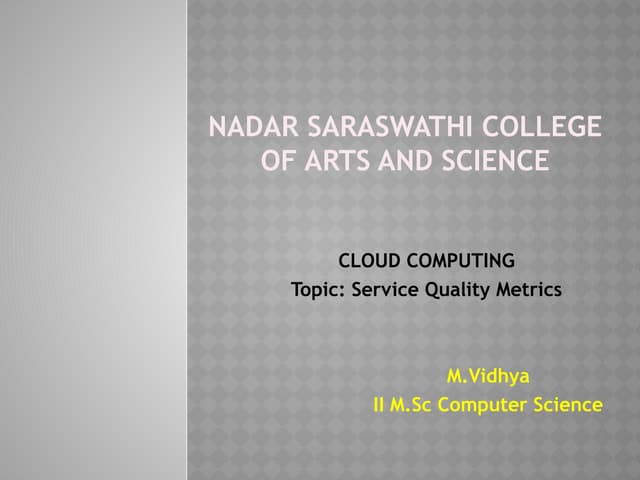 NADAR SARASWATHI COLLEGE OF ARTS AND SCIENCE

CLOUD COMPUTING
Topic: Service Quality Metrics

M.Vidhya
II M.Sc Computer Science